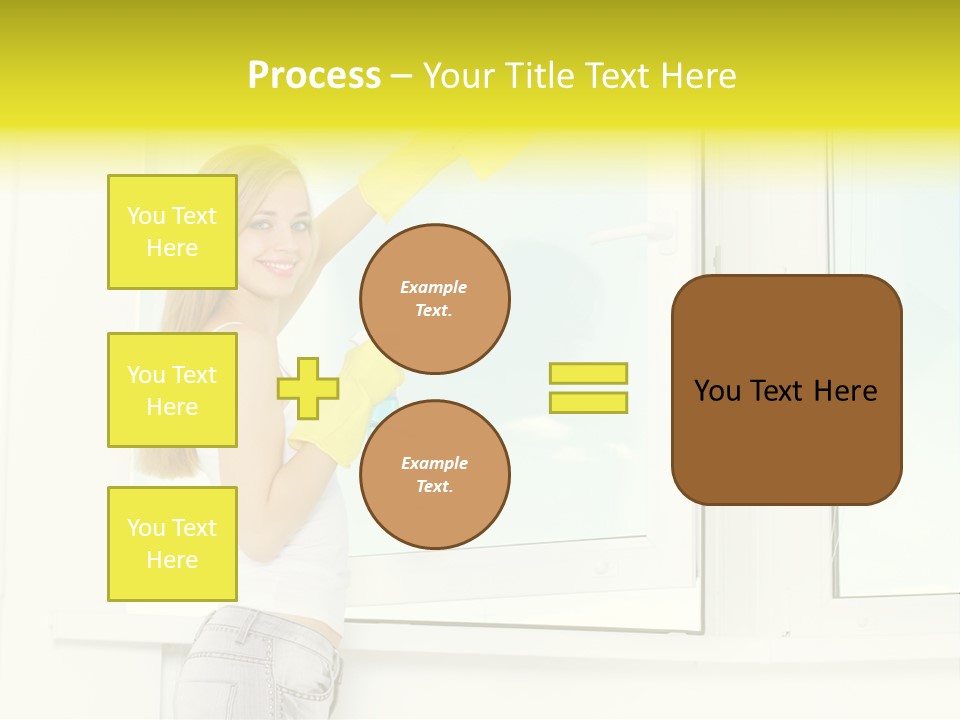 Process – Your Title Text Here

You Text Here

You Text Here

You Text Here

Example Text.

Example Text.

You Text Here